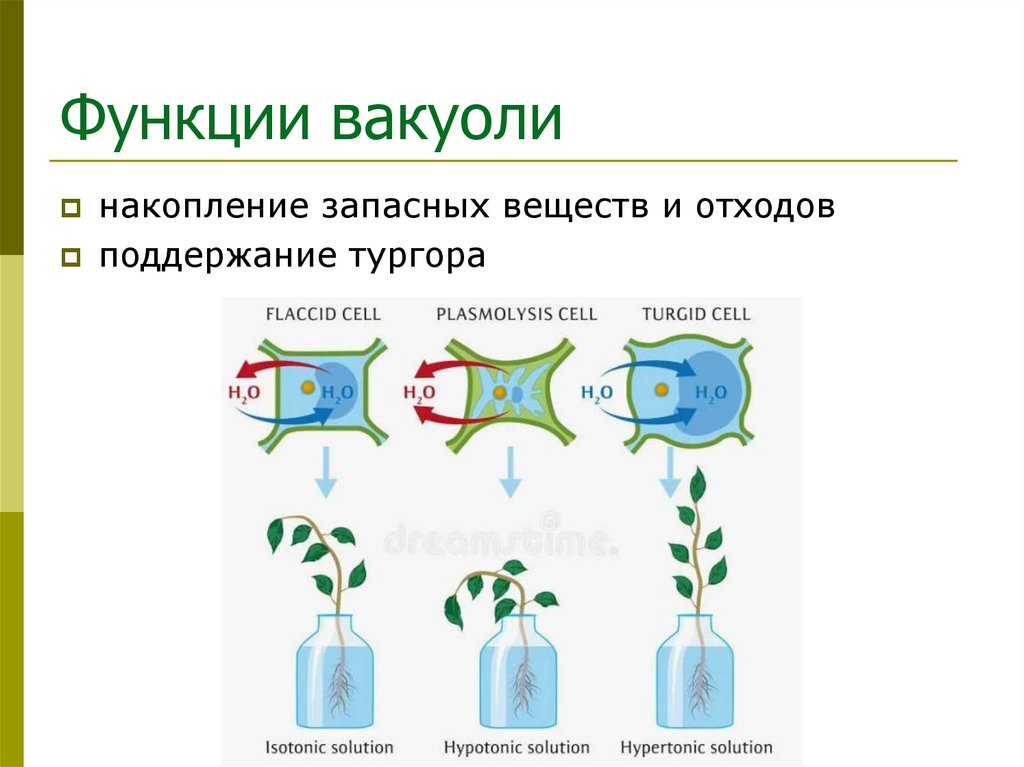 Функции вакуоли

накопление запасных веществ и отходов

поддержание тургора

FLACCID CELL

PLASMOLYSIS CELL

TURGID CELL

$H_2O$ $H_2O$

$H_2O$

$H_2O$ $H_2O$

dreamstime.

Isotonic solution

Hypotonic solution

Hypertonic solution